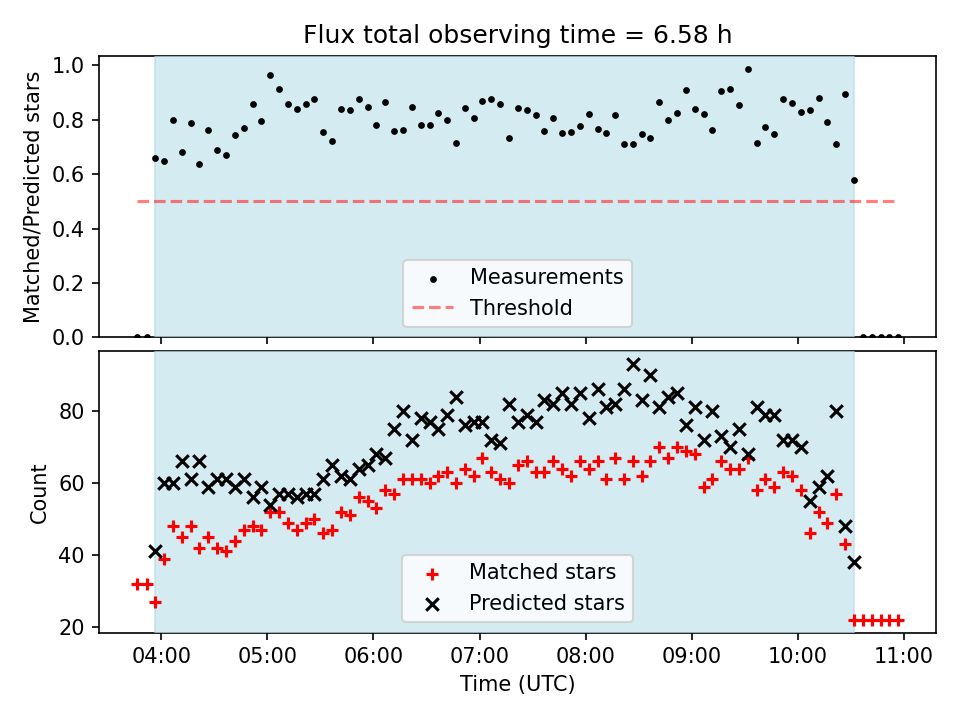 Flux total observing time = 6.58 h

Matched/Predicted stars

1.0
0.8
0.6
0.4
0.2
0.0

Measurements
Threshold

Count

80
60
40
20

Matched stars
Predicted stars

04:00 05:00 06:00 07:00 08:00 09:00 10:00 11:00

Time (UTC)